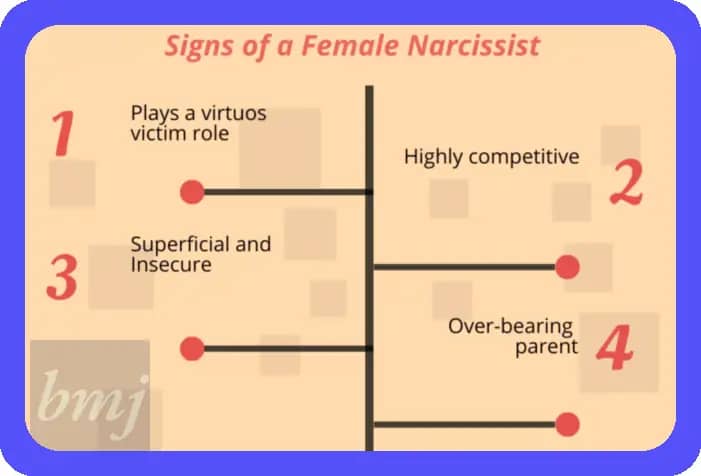 Signs of a Female Narcissist

1
Plays a virtuos victim role

Highly competitive
2

3
Superficial and Insecure

Over-bearing parent
4

bmj